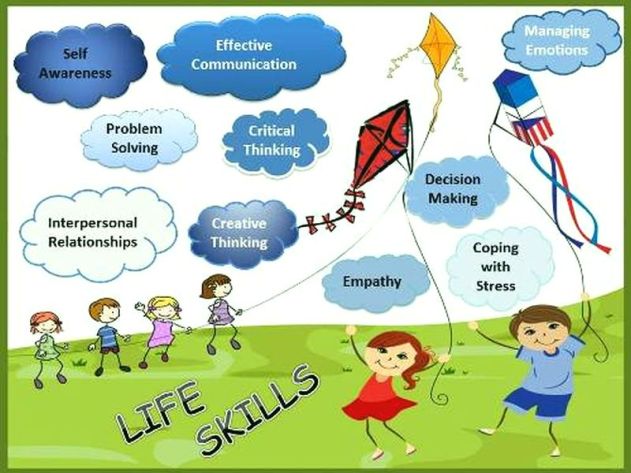 Self Awareness

Effective Communication

Managing Emotions

Problem Solving

Critical Thinking

Decision Making

Interpersonal Relationships

Creative Thinking

Coping with Stress

Empathy

LIFE SKILLS